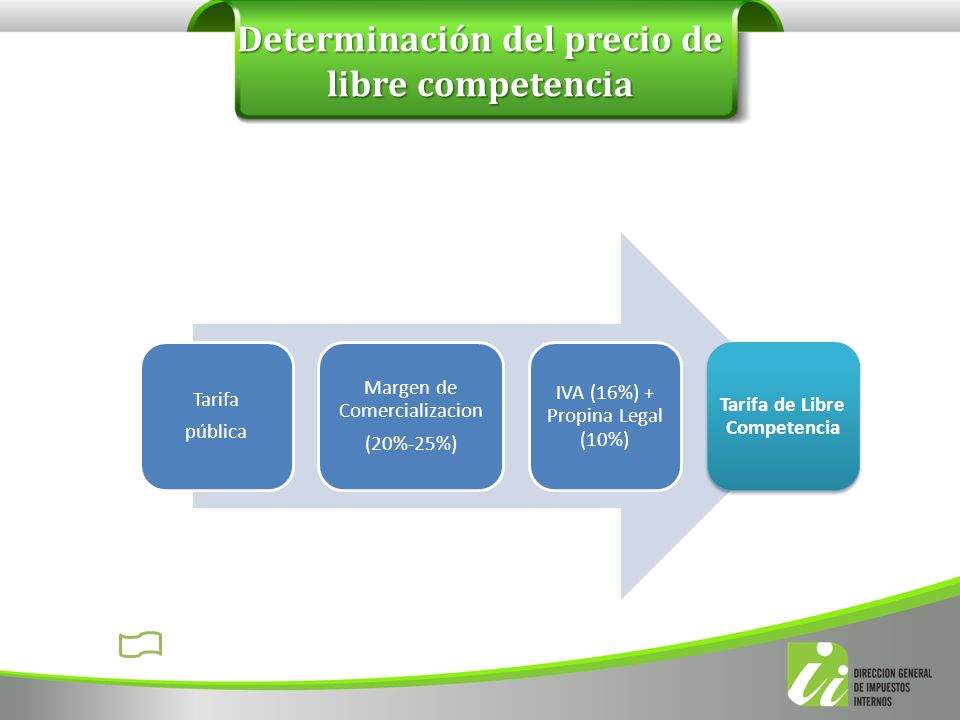 Determinación del precio de libre competencia

Tarifa

pública

Margen de Comercializacion

(20%-25%)

IVA (16%) + Propina Legal (10%)

Tarifa de Libre Competencia

DIRECCION GENERAL DE IMPUESTOS INTERNOS